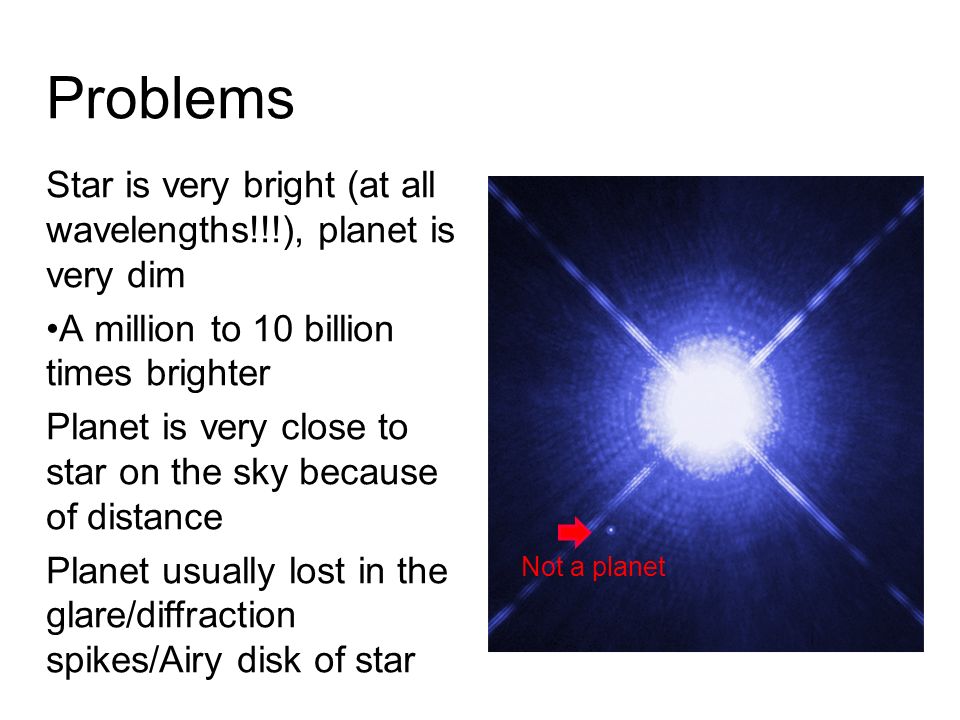 Problems

Star is very bright (at all wavelengths!!!), planet is very dim

•A million to 10 billion times brighter

Planet is very close to star on the sky because of distance

Planet usually lost in the glare/diffraction spikes/Airy disk of star

Not a planet